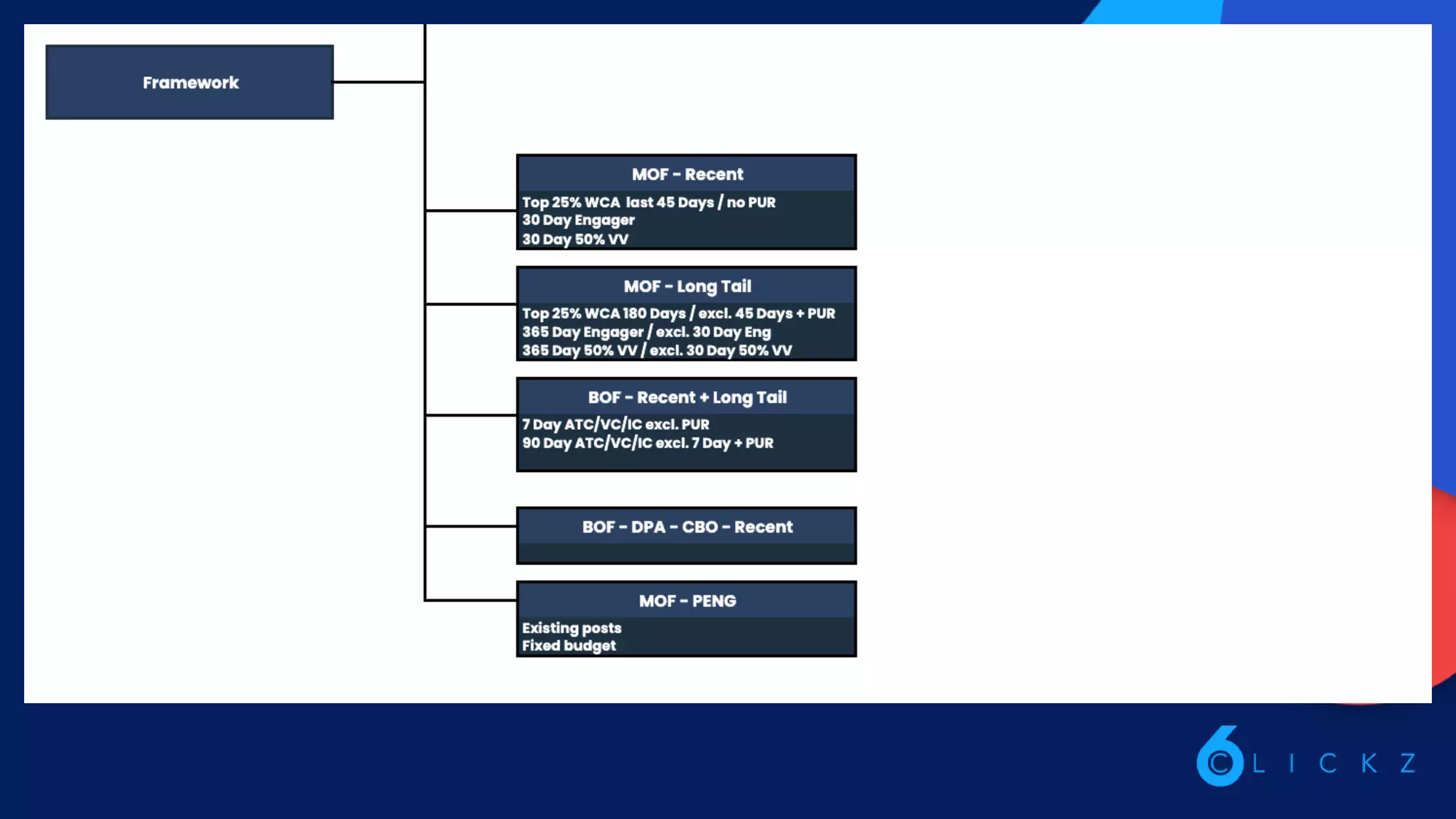 Framework

MOF - Recent

Top 25% WCA last 45 Days / no PUR
30 Day Engager
30 Day 50% VV

MOF - Long Tail

Top 25% WCA 180 Days / excl. 45 Days + PUR
365 Day Engager / excl. 30 Day Eng
365 Day 50% VV / excl. 30 Day 50% VV

BOF - Recent + Long Tail

7 Day ATC/VC/IC excl. PUR
90 Day ATC/VC/IC excl. 7 Day + PUR

BOF - DPA - CBO - Recent

MOF - PENG

Existing posts
Fixed budget

6CLICKZ